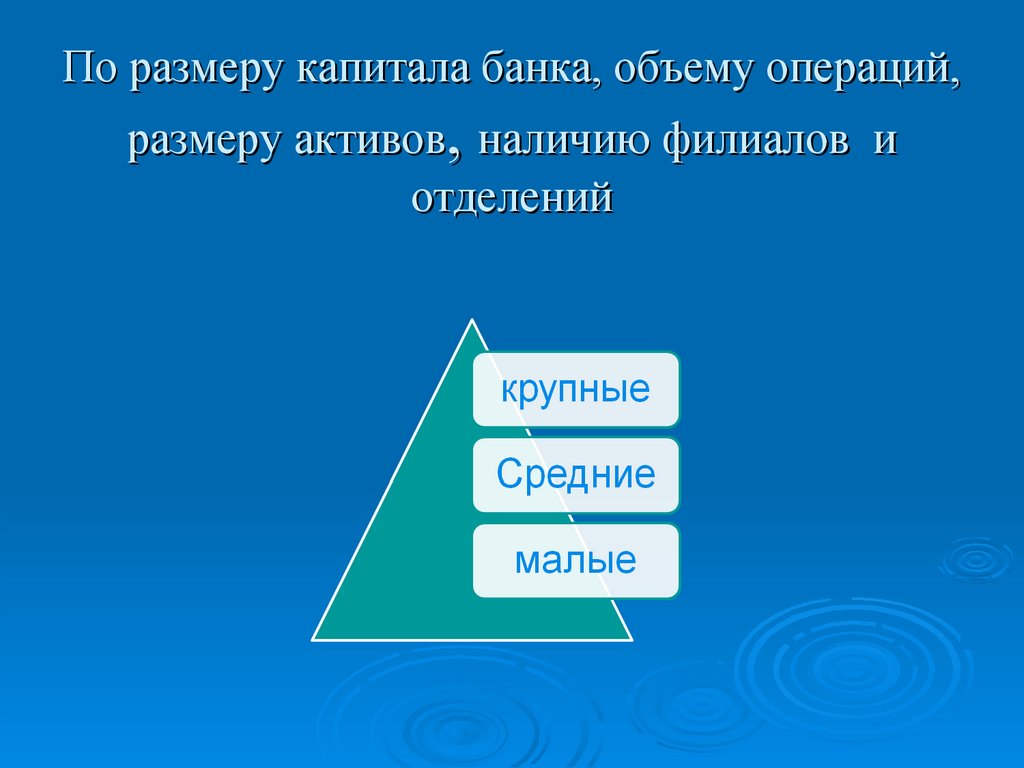 По размеру капитала банка, объему операций, размеру активов, наличию филиалов и отделений

крупные

Средние

малые